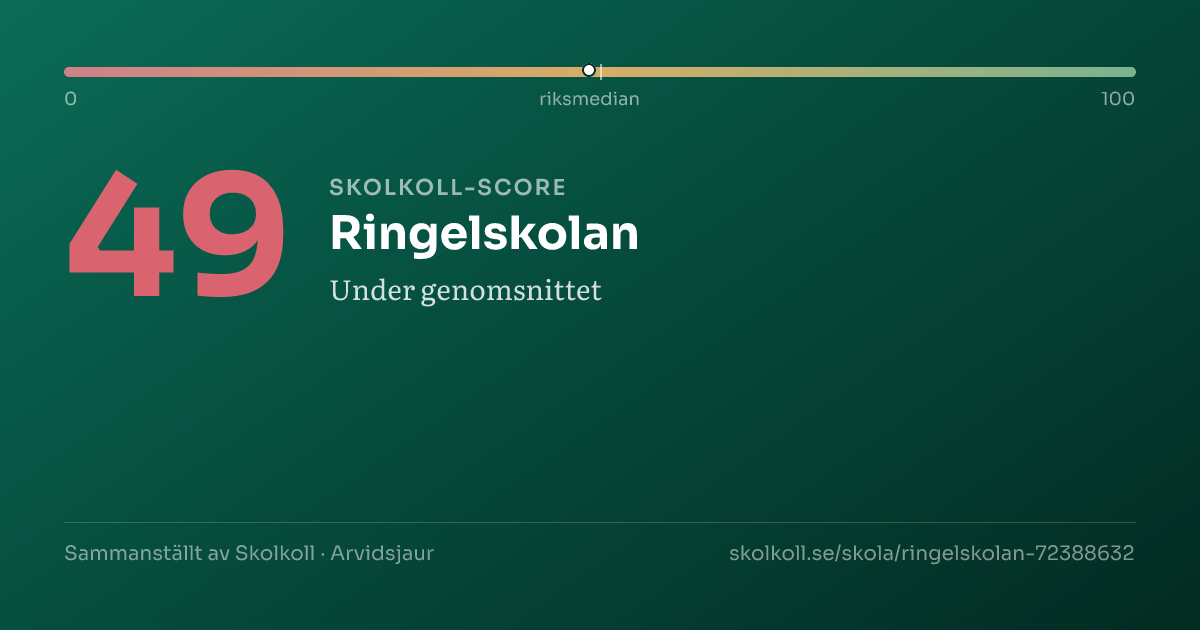 0
riksmedian
100

49

SKOLKOLL-SCORE
Ringelskolan
Under genomsnittet

Sammanställt av Skolkoll · Arvidsjaur
skolkoll.se/skola/ringelskolan-72388632